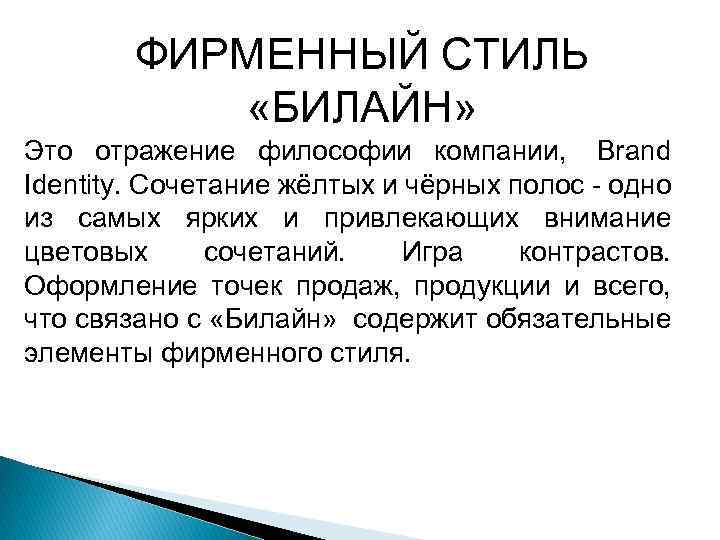 ФИРМЕННЫЙ СТИЛЬ «БИЛАЙН»

Это отражение философии компании, Brand Identity. Сочетание жёлтых и чёрных полос - одно из самых ярких и привлекающих внимание цветовых сочетаний. Игра контрастов. Оформление точек продаж, продукции и всего, что связано с «Билайн» содержит обязательные элементы фирменного стиля.